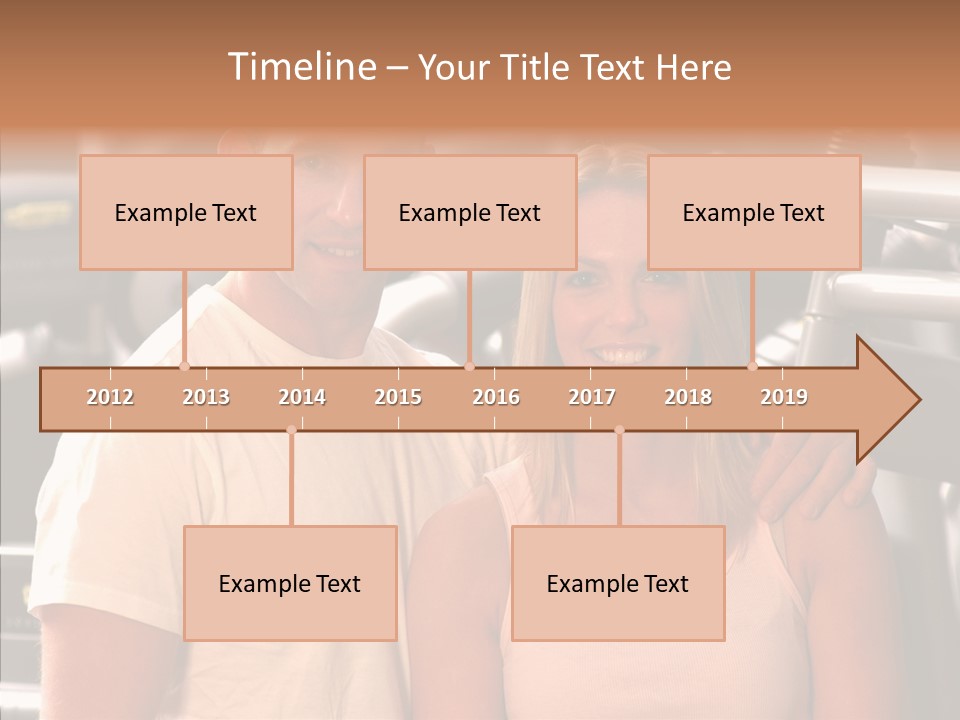 Timeline – Your Title Text Here

Example Text

Example Text

Example Text

2012 2013 2014 2015 2016 2017 2018 2019

Example Text

Example Text